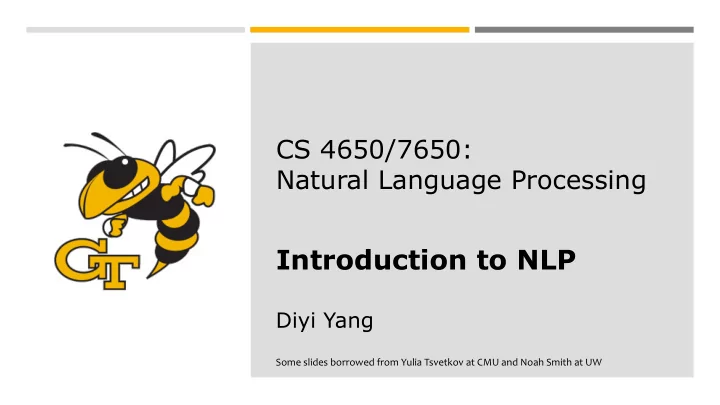 GT

CS 4650/7650:
Natural Language Processing

Introduction to NLP

Diyi Yang

Some slides borrowed from Yulia Tsvetkov at CMU and Noah Smith at UW